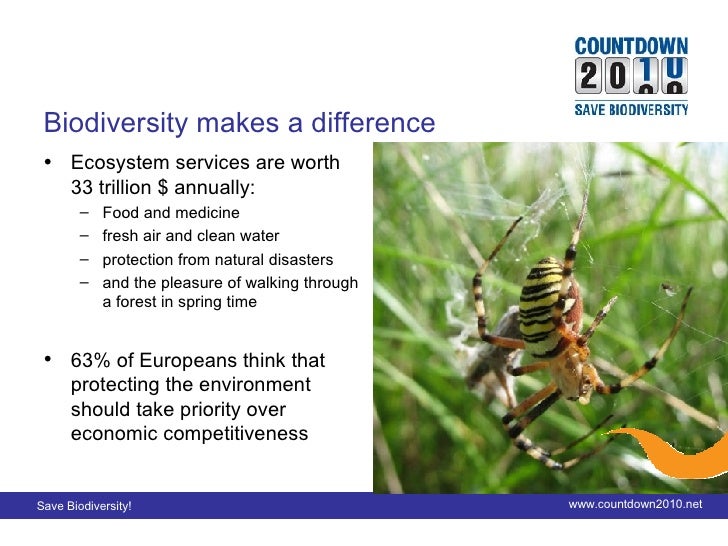 COUNTDOWN
2010
SAVE BIODIVERSITY

Biodiversity makes a difference

• Ecosystem services are worth 33 trillion $ annually:
 – Food and medicine
 – fresh air and clean water
 – protection from natural disasters
 – and the pleasure of walking through a forest in spring time

• 63% of Europeans think that protecting the environment should take priority over economic competitiveness

Save Biodiversity!
www.countdown2010.net